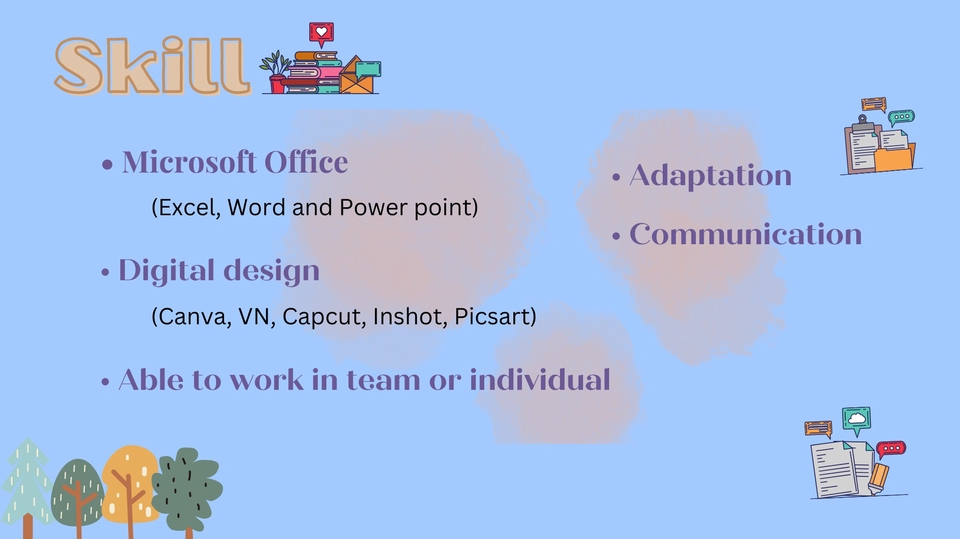 Skill

• Microsoft Office

(Excel, Word and Power point)

• Digital design

(Canva, VN, Capcut, Inshot, Picsart)

• Able to work in team or individual

• Adaptation

• Communication